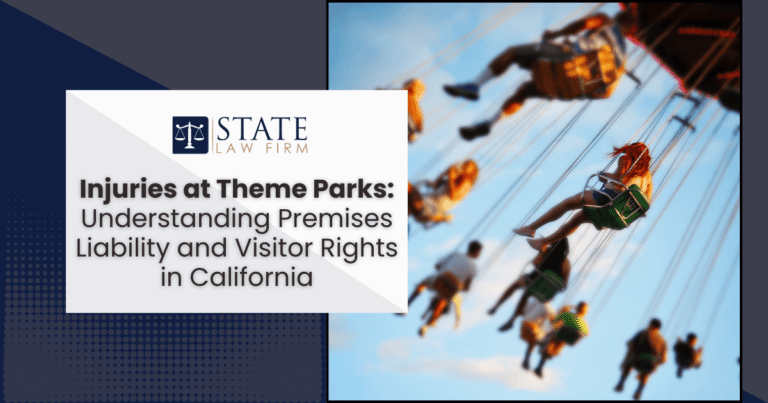 STATE
LAW FIRM

Injuries at Theme Parks: Understanding Premises Liability and Visitor Rights in California